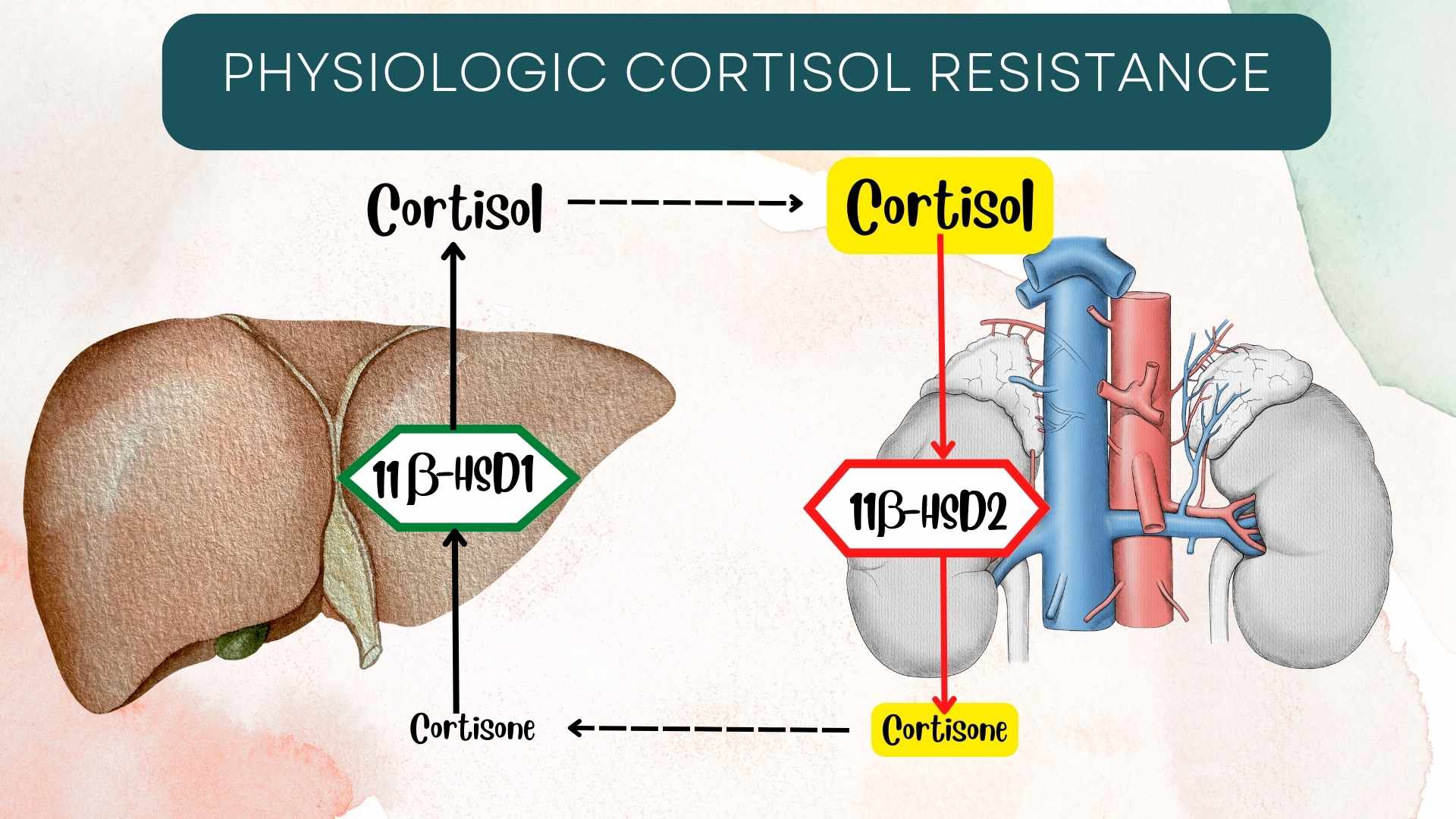 PHYSIOLOGIC CORTISOL RESISTANCE

Cortisol

Cortisol

11β-HSD1

11β-HSD2

Cortisone

Cortisone